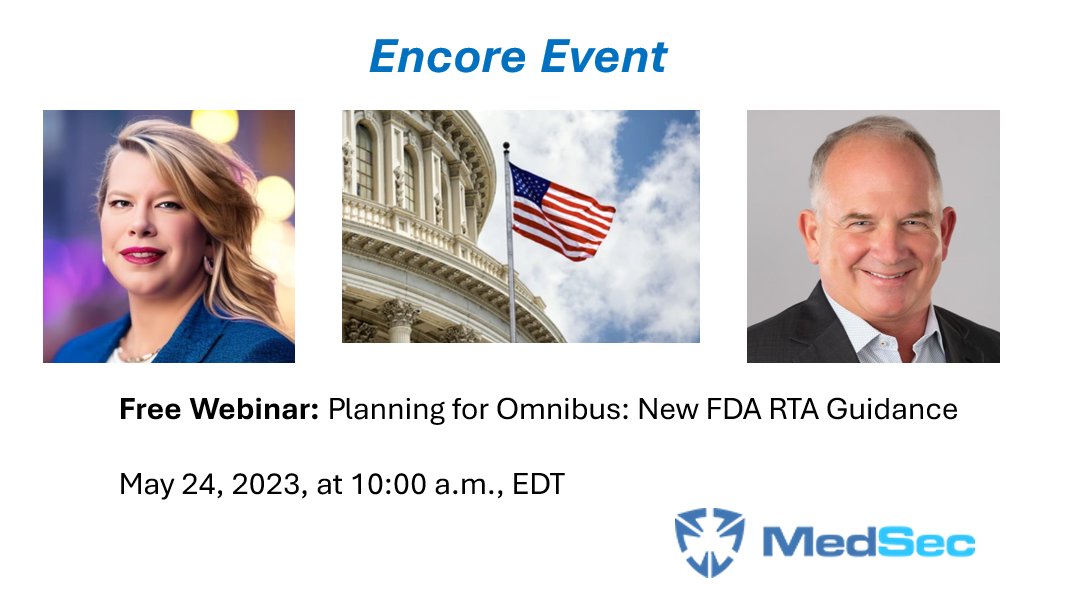 Encore Event

Free Webinar: Planning for Omnibus: New FDA RTA Guidance

May 24, 2023, at 10:00 a.m., EDT

MedSec